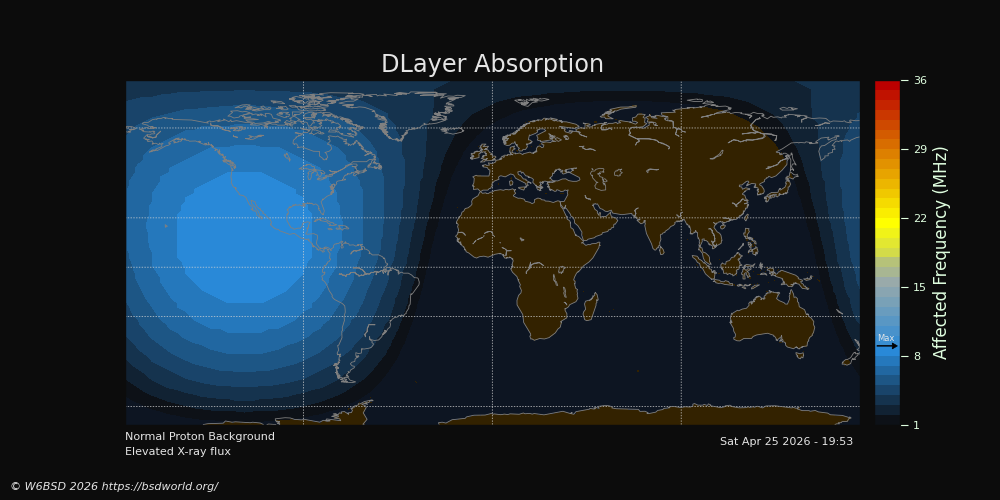 DLayer Absorption

36
29
22
15
Max
8
1

Affected Frequency (MHz)

Normal Proton Background
Elevated X-ray flux

Sat Apr 25 2026 - 19:53

© W6BSD 2026 https://bsdworld.org/